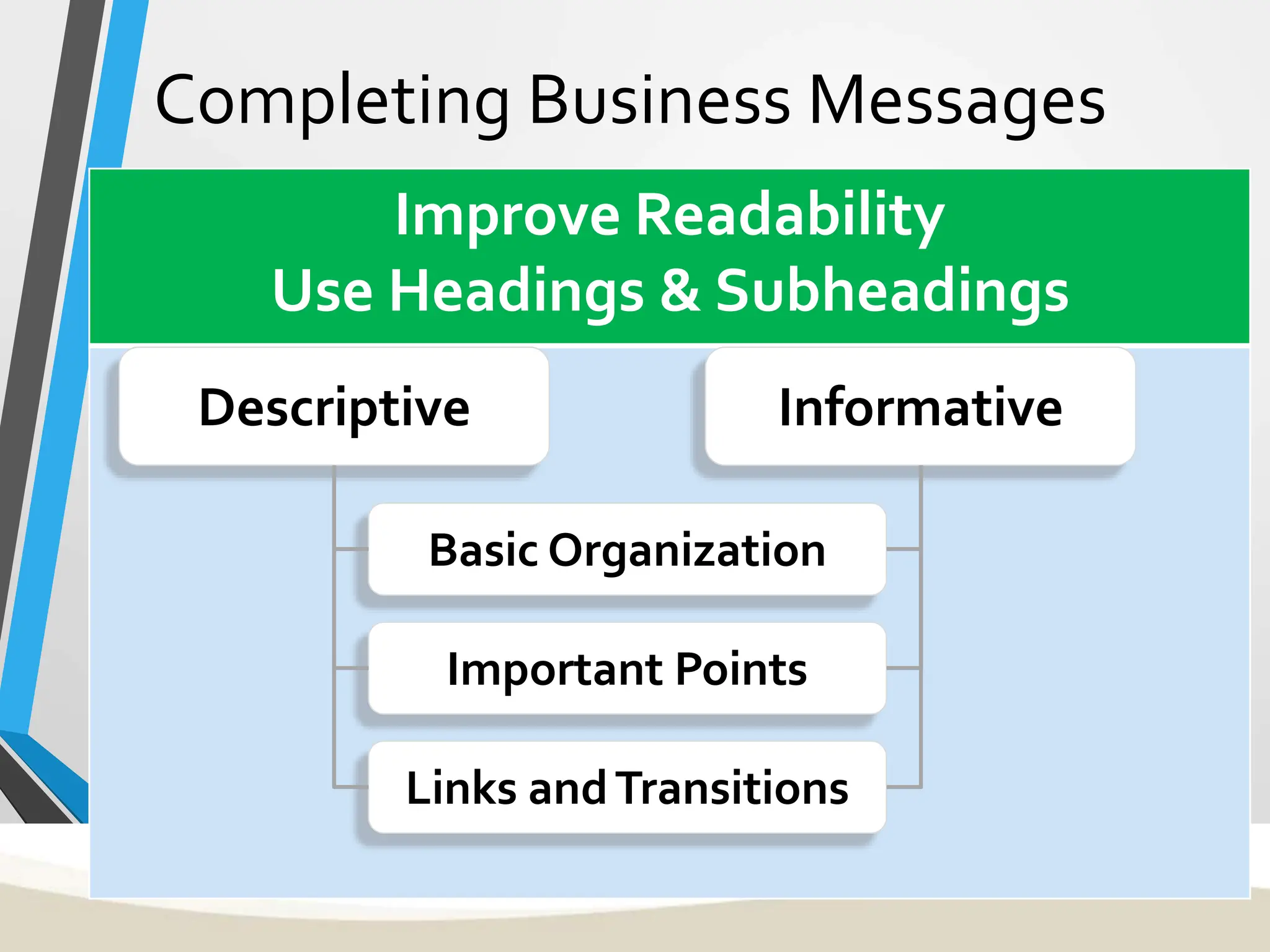 Completing Business Messages

Improve Readability
Use Headings & Subheadings

Descriptive

Informative

Basic Organization

Important Points

Links and Transitions